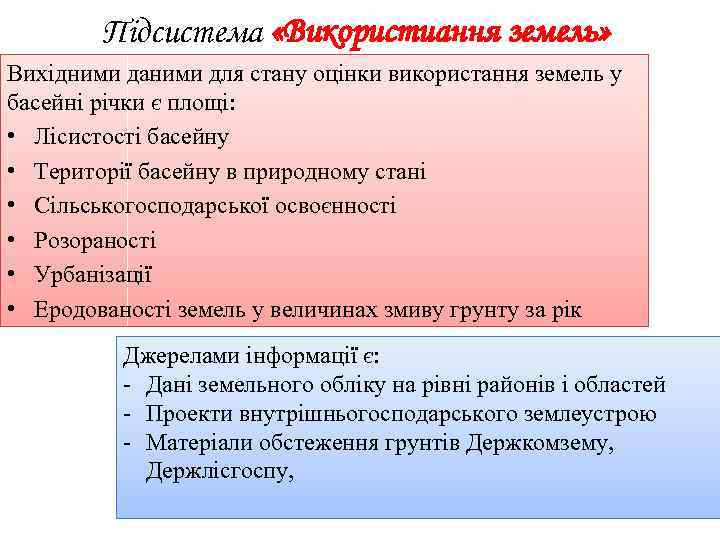 Підсистема «Використання земель»

Вихідними даними для стану оцінки використання земель у басейні річки є площі:
• Лісистості басейну
• Території басейну в природному стані
• Сільськогосподарської освоєнності
• Розораності
• Урбанізації
• Еродованості земель у величинах змиву грунту за рік

Джерелами інформації є:
- Дані земельного обліку на рівні районів і областей
- Проекти внутрішньогосподарського землеустрою
- Матеріали обстеження грунтів Держкомзему, Держлісгоспу,